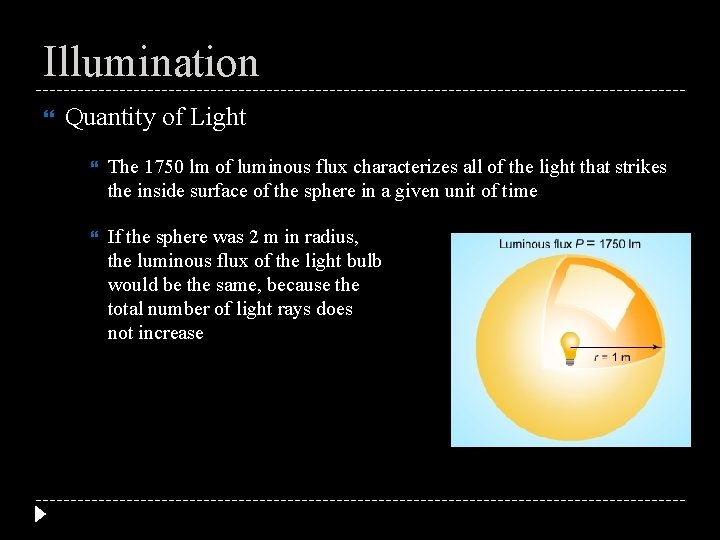 Illumination

Quantity of Light

The 1750 lm of luminous flux characterizes all of the light that strikes the inside surface of the sphere in a given unit of time

If the sphere was 2 m in radius, the luminous flux of the light bulb would be the same, because the total number of light rays does not increase

Luminous flux $P$ = 1750 lm

$r$ = 1 m